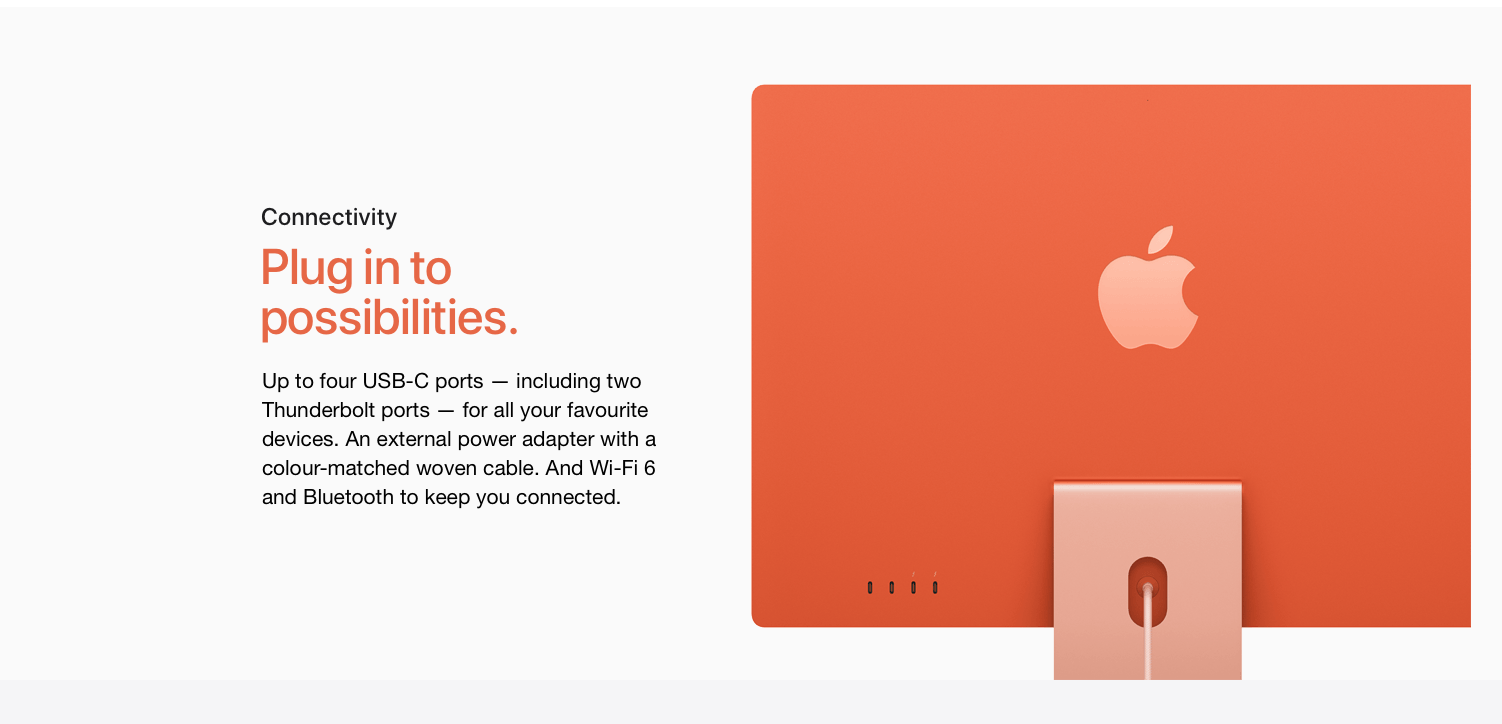 Connectivity

Plug in to possibilities.

Up to four USB-C ports — including two Thunderbolt ports — for all your favourite devices. An external power adapter with a colour-matched woven cable. And Wi-Fi 6 and Bluetooth to keep you connected.